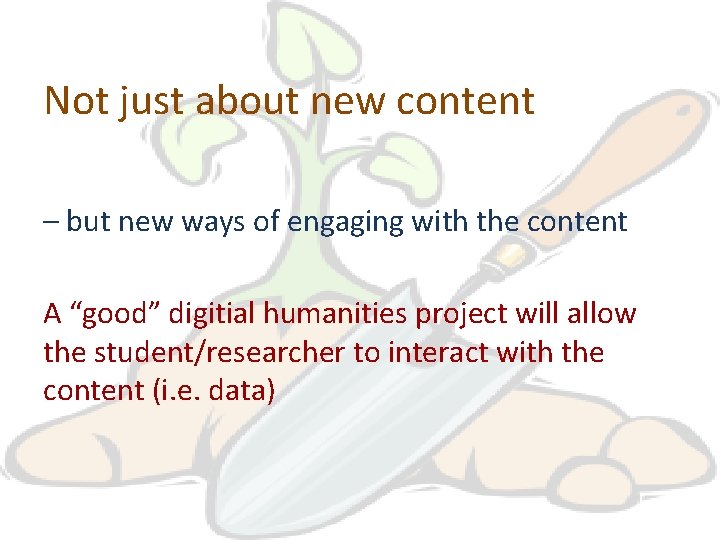 Not just about new content

– but new ways of engaging with the content

A “good” digitial humanities project will allow the student/researcher to interact with the content (i.e. data)